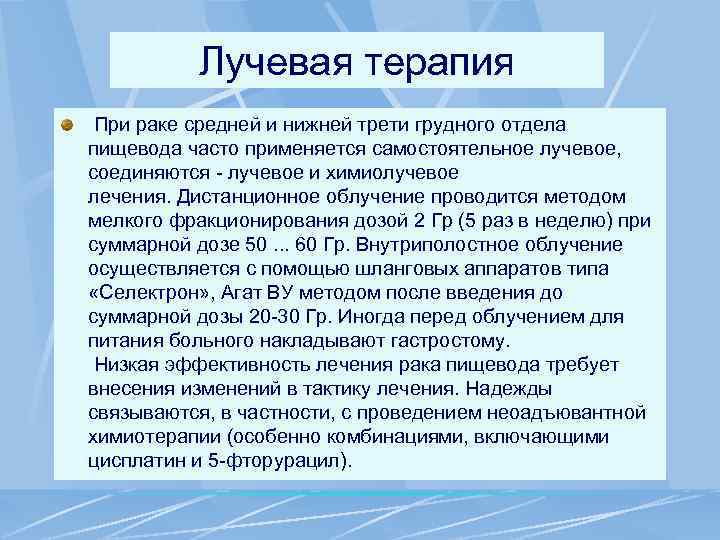 Лучевая терапия

При раке средней и нижней трети грудного отдела пищевода часто применяется самостоятельное лучевое, соединяются - лучевое и химиолучевое лечения. Дистанционное облучение проводится методом мелкого фракционирования дозой 2 Гр (5 раз в неделю) при суммарной дозе 50 ... 60 Гр. Внутриполостное облучение осуществляется с помощью шланговых аппаратов типа «Селектрон», Агат ВУ методом после введения до суммарной дозы 20-30 Гр. Иногда перед облучением для питания больного накладывают гастростому.

Низкая эффективность лечения рака пищевода требует внесения изменений в тактику лечения. Надежды связываются, в частности, с проведением неоадъювантной химиотерапии (особенно комбинациями, включающими цисплатин и 5-фторурацил).